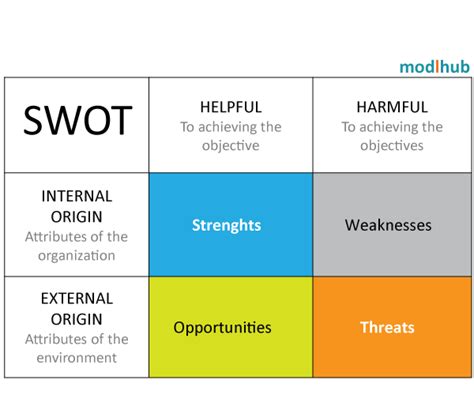 modlhub

| SWOT | HELPFUL To achieving the objective | HARMFUL To achieving the objectives |
|---|---|---|
| INTERNAL ORIGIN Attributes of the organization | Strenghts | Weaknesses |
| EXTERNAL ORIGIN Attributes of the environment | Opportunities | Threats |